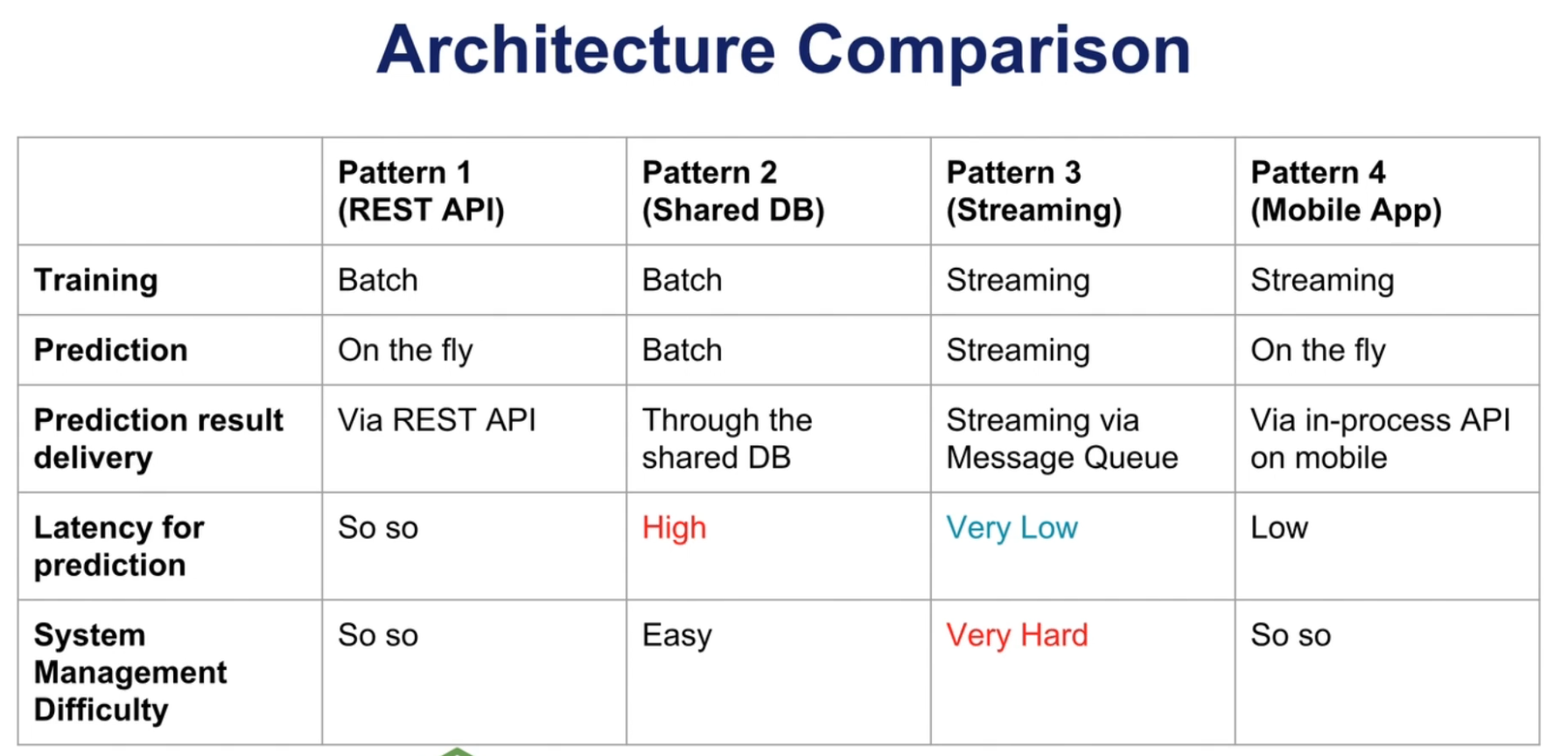 Architecture Comparison

| | Pattern 1 (REST API) | Pattern 2 (Shared DB) | Pattern 3 (Streaming) | Pattern 4 (Mobile App) |
|---|---|---|---|---|
| Training | Batch | Batch | Streaming | Streaming |
| Prediction | On the fly | Batch | Streaming | On the fly |
| Prediction result delivery | Via REST API | Through the shared DB | Streaming via Message Queue | Via in-process API on mobile |
| Latency for prediction | So so | High | Very Low | Low |
| System Management Difficulty | So so | Easy | Very Hard | So so |